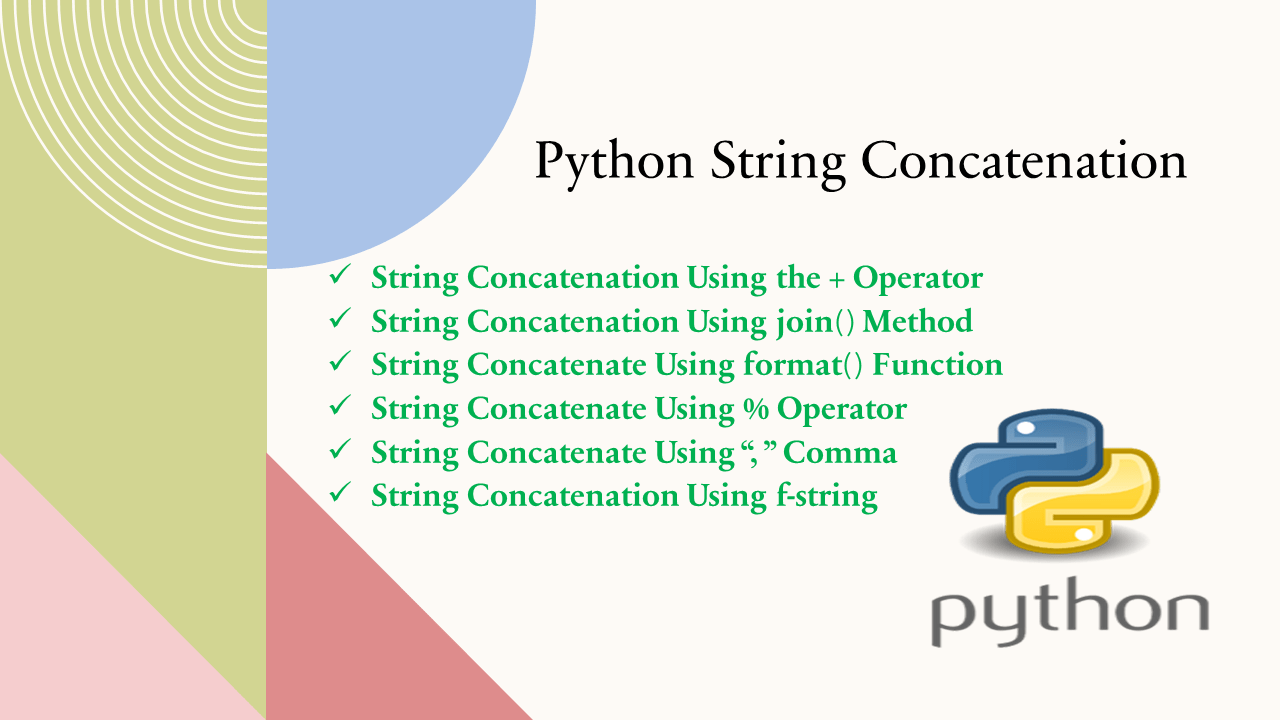 Python String Concatenation

✓ String Concatenation Using the + Operator
✓ String Concatenation Using join() Method
✓ String Concatenate Using format() Function
✓ String Concatenate Using % Operator
✓ String Concatenate Using “, ” Comma
✓ String Concatenation Using f-string

python